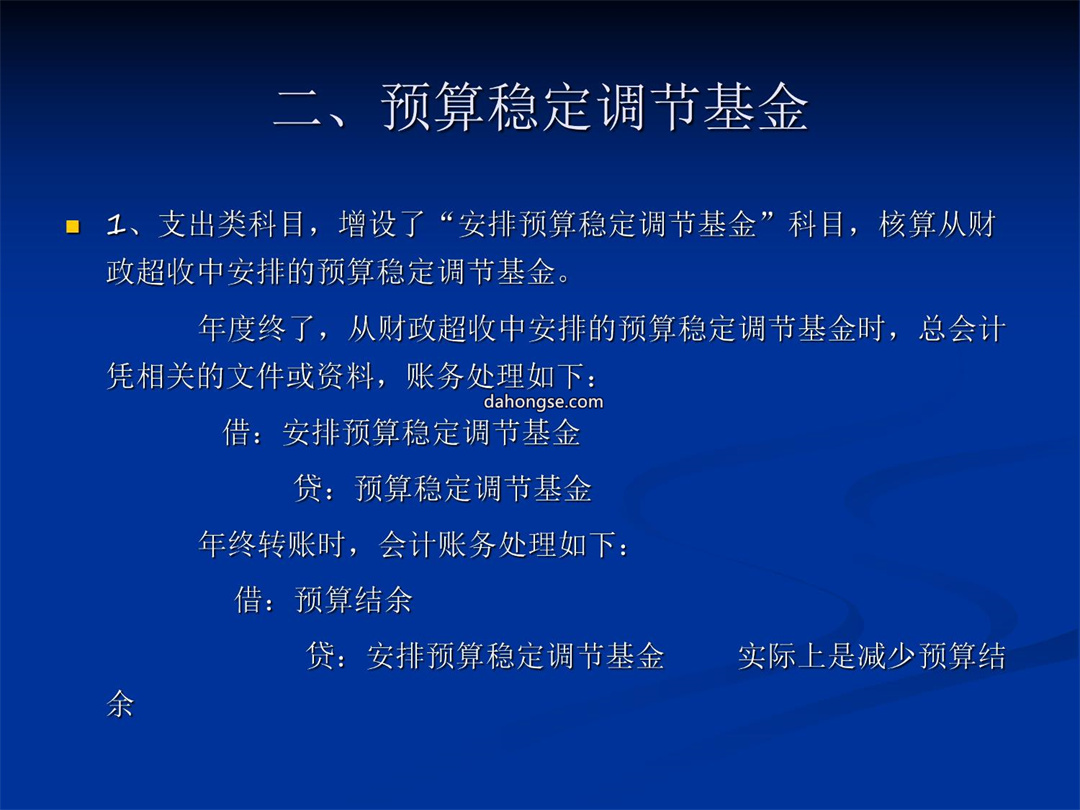 二、预算稳定调节基金

1、支出类科目，增设了“安排预算稳定调节基金”科目，核算从财政超收中安排的预算稳定调节基金。

年度终了，从财政超收中安排的预算稳定调节基金时，总会计凭相关的文件或资料，账务处理如下：

dahongse.com

借：安排预算稳定调节基金

贷：预算稳定调节基金

年终转账时，会计账务处理如下：

借：预算结余

贷：安排预算稳定调节基金　　实际上是减少预算结余